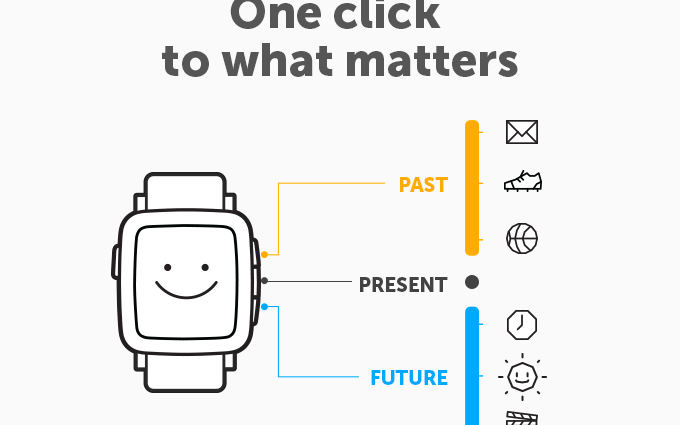 One click
to what matters

PAST

PRESENT

FUTURE